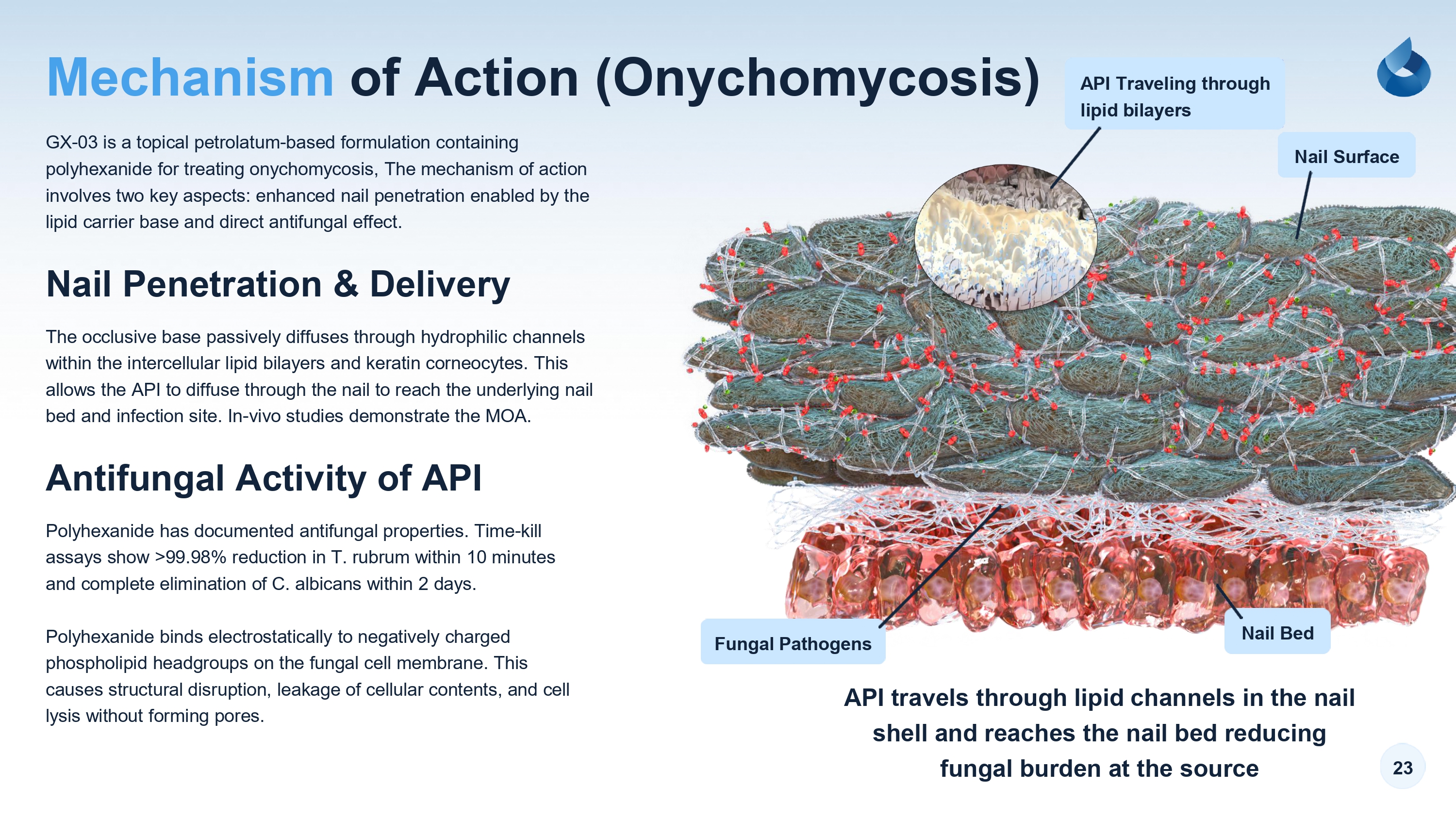 Mechanism of Action (Onychomycosis)

GX-03 is a topical petrolatum-based formulation containing polyhexanide for treating onychomycosis, The mechanism of action involves two key aspects: enhanced nail penetration enabled by the lipid carrier base and direct antifungal effect.

Nail Penetration & Delivery

The occlusive base passively diffuses through hydrophilic channels within the intercellular lipid bilayers and keratin corneocytes. This allows the API to diffuse through the nail to reach the underlying nail bed and infection site. In-vivo studies demonstrate the MOA.

Antifungal Activity of API

Polyhexanide has documented antifungal properties. Time-kill assays show >99.98% reduction in T. rubrum within 10 minutes and complete elimination of C. albicans within 2 days.

Polyhexanide binds electrostatically to negatively charged phospholipid headgroups on the fungal cell membrane. This causes structural disruption, leakage of cellular contents, and cell lysis without forming pores.

API Traveling through lipid bilayers

Nail Surface

Fungal Pathogens

Nail Bed

API travels through lipid channels in the nail shell and reaches the nail bed reducing fungal burden at the source

23